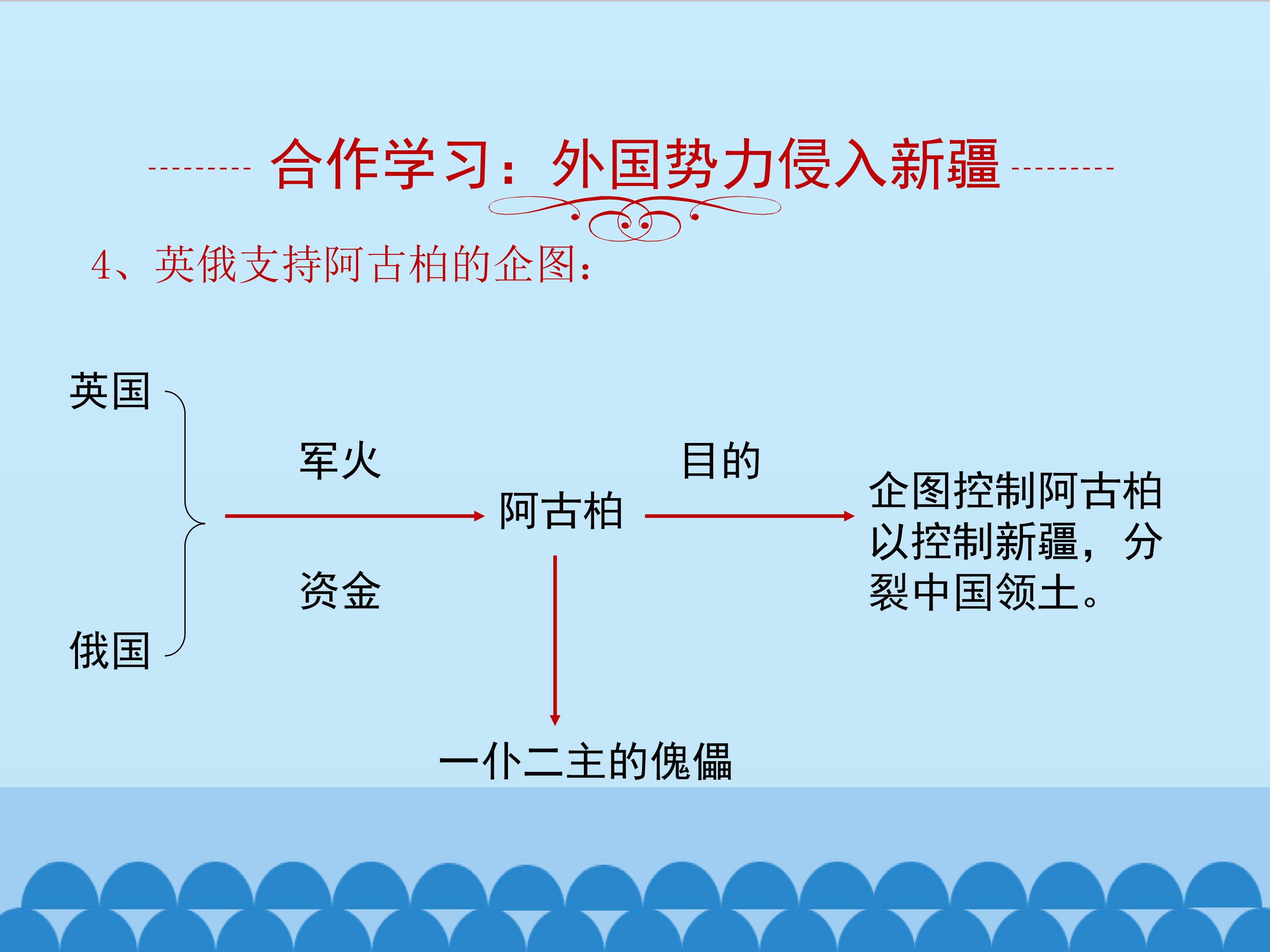 合作学习：外国势力侵入新疆

4、英俄支持阿古柏的企图：

英国

俄国

军火

资金

阿古柏

目的

企图控制阿古柏以控制新疆，分裂中国领土。

一仆二主的傀儡